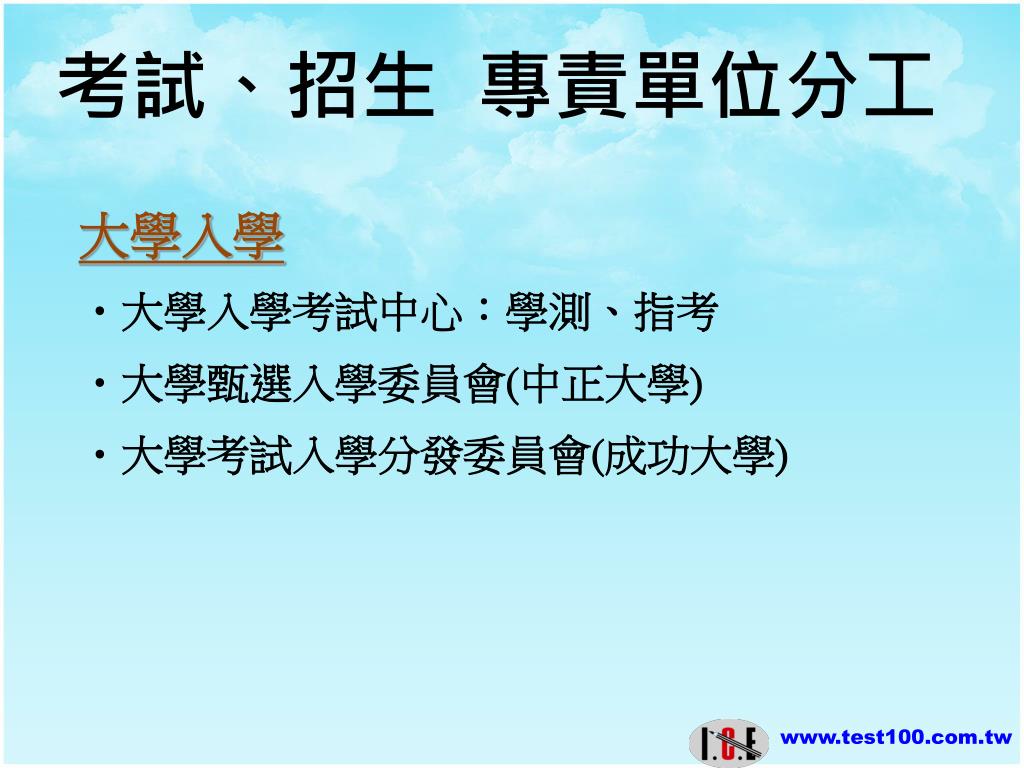 考試、招生 專責單位分工

大學入學

・大學入學考試中心：學測、指考

・大學甄選入學委員會(中正大學)

・大學考試入學分發委員會(成功大學)

I.C.E

www.test100.com.tw